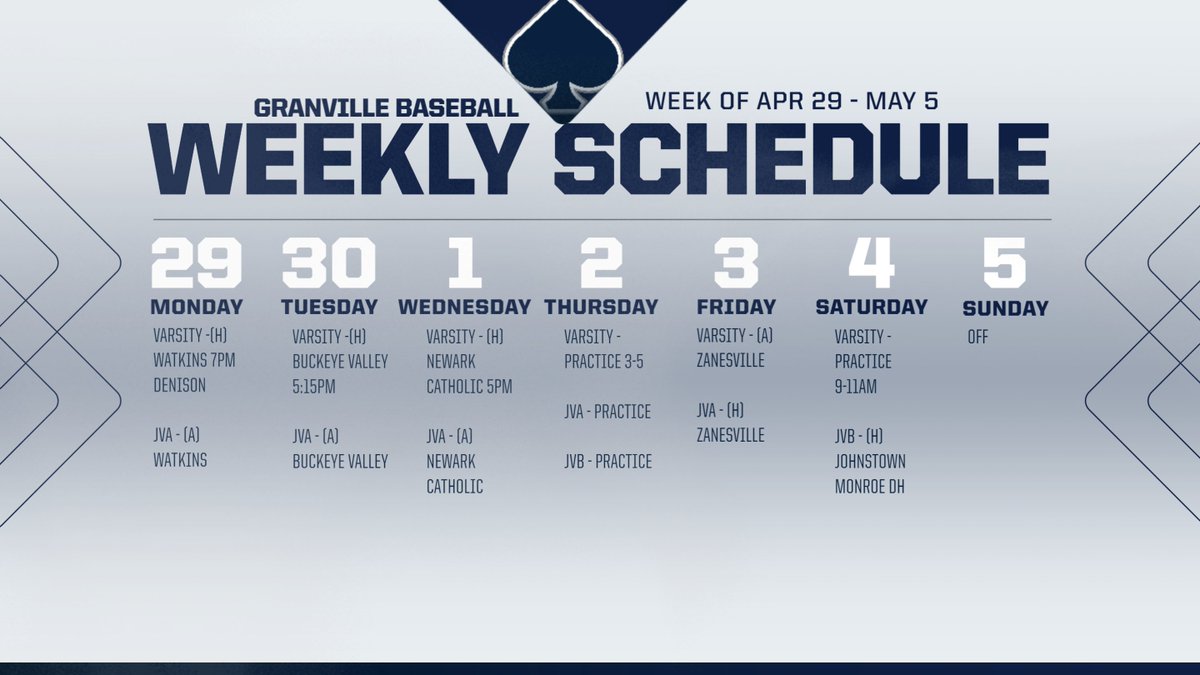 GRANVILLE BASEBALL

WEEK OF APR 29 - MAY 5

WEEKLY SCHEDULE

29
MONDAY
VARSITY -(H) WATKINS 7PM DENISON

JVA - (A) WATKINS

30
TUESDAY
VARSITY -(H) BUCKEYE VALLEY 5:15PM

JVA - (A) BUCKEYE VALLEY

1
WEDNESDAY
VARSITY - (H) NEWARK CATHOLIC 5PM

JVA - (A) NEWARK CATHOLIC

2
THURSDAY
VARSITY - PRACTICE 3-5

JVA - PRACTICE

JVB - PRACTICE

3
FRIDAY
VARSITY - (A) ZANESVILLE

JVA - (H) ZANESVILLE

4
SATURDAY
VARSITY - PRACTICE 9-11AM

JVB - (H) JOHNSTOWN MONROE DH

5
SUNDAY
OFF